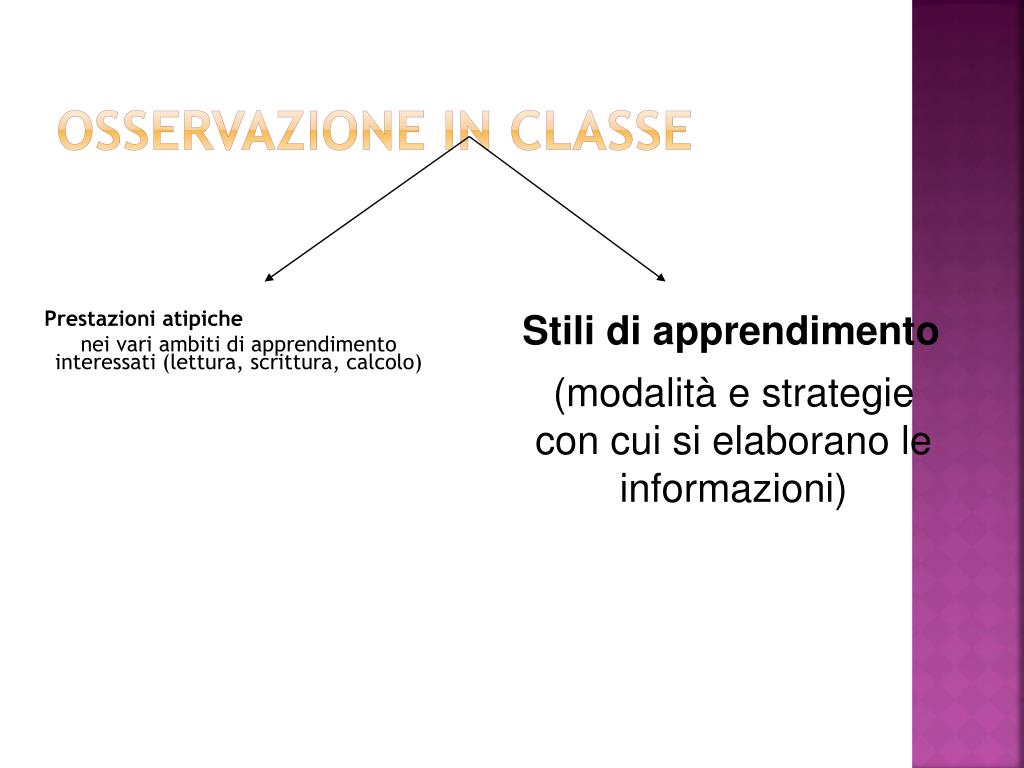 OSSERVAZIONE IN CLASSE

Prestazioni atipiche
nei vari ambiti di apprendimento interessati (lettura, scrittura, calcolo)

Stili di apprendimento

(modalità e strategie con cui si elaborano le informazioni)